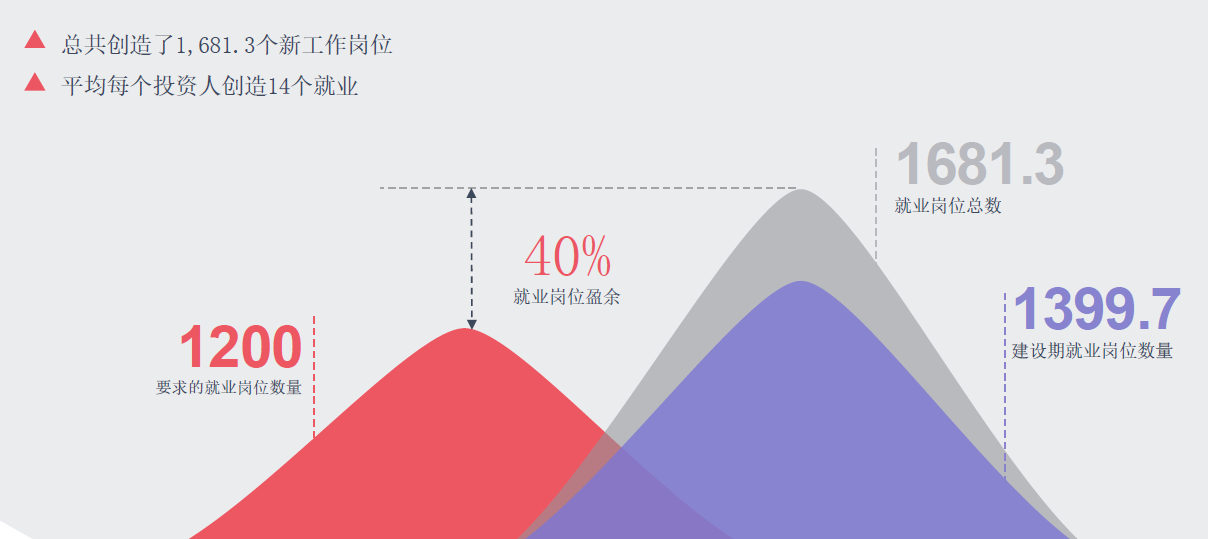 总共创造了1,681.3个新工作岗位
平均每个投资人创造14个就业

1681.3
就业岗位总数

40%
就业岗位盈余

1399.7
建设期就业岗位数量

1200
要求的就业岗位数量